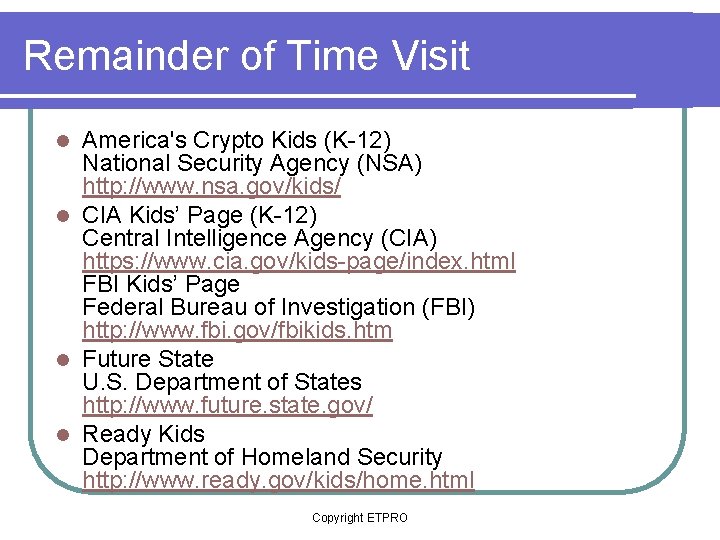 Remainder of Time Visit

- America's Crypto Kids (K-12)
National Security Agency (NSA)
http://www.nsa.gov/kids/
- CIA Kids' Page (K-12)
Central Intelligence Agency (CIA)
https://www.cia.gov/kids-page/index.html
FBI Kids' Page
Federal Bureau of Investigation (FBI)
http://www.fbi.gov/fbikids.htm
- Future State
U.S. Department of States
http://www.future.state.gov/
- Ready Kids
Department of Homeland Security
http://www.ready.gov/kids/home.html

Copyright ETPRO